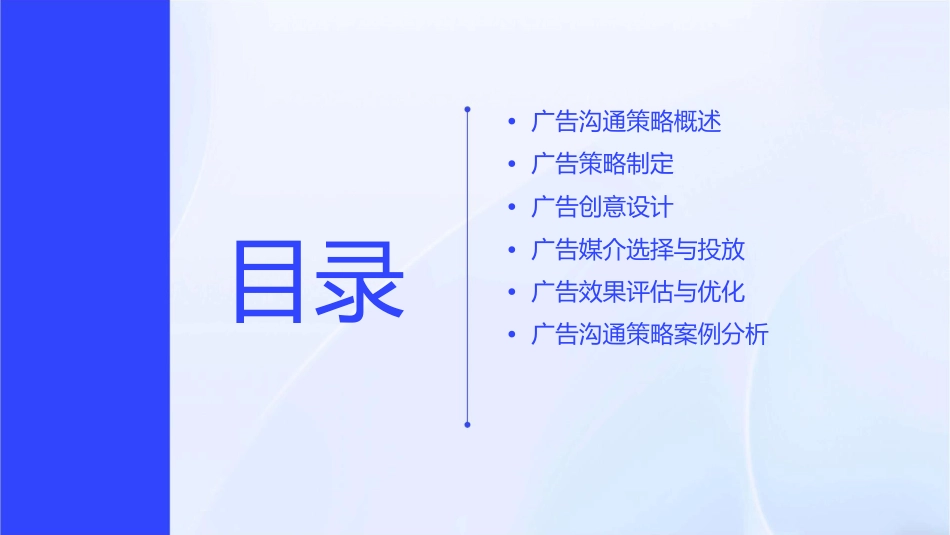 目录

• 广告沟通策略概述
• 广告策略制定
• 广告创意设计
• 广告媒介选择与投放
• 广告效果评估与优化
• 广告沟通策略案例分析